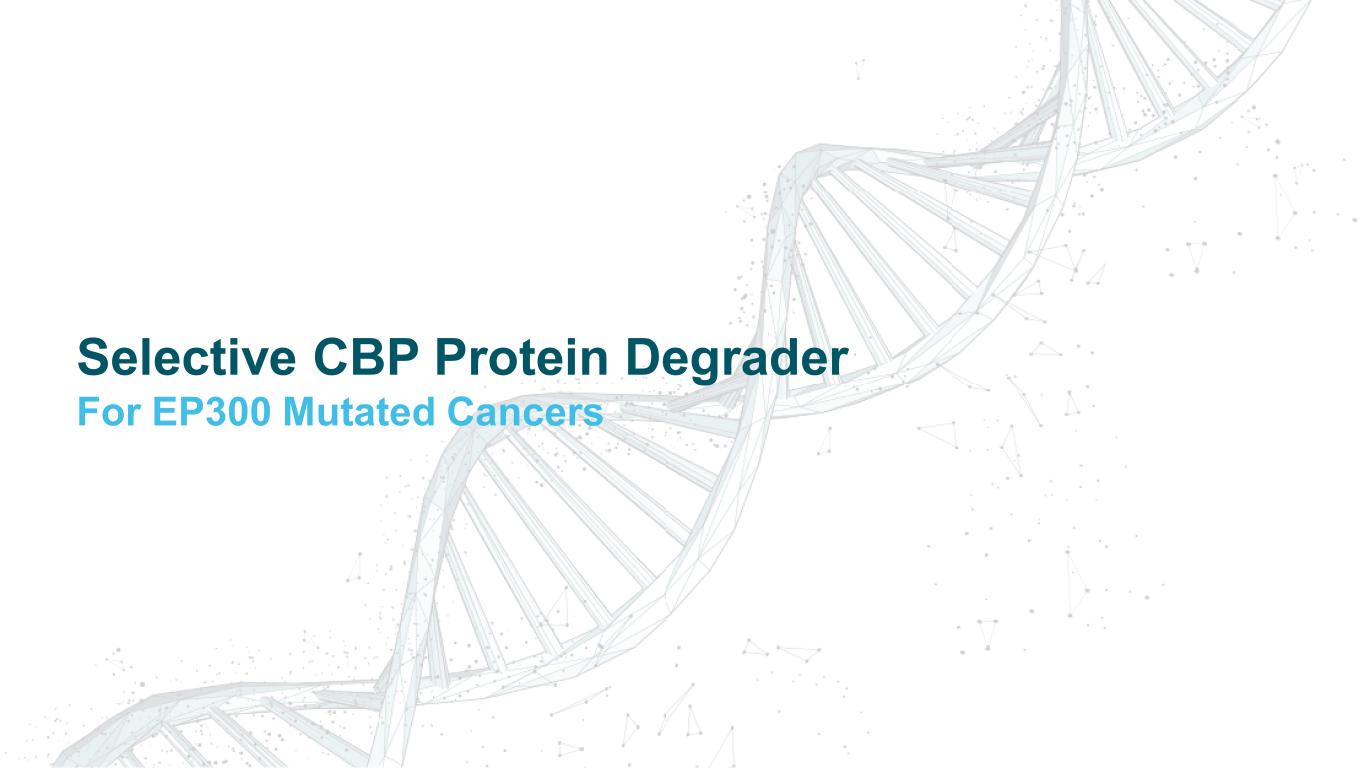 Selective CBP Protein Degrader
For EP300 Mutated Cancers